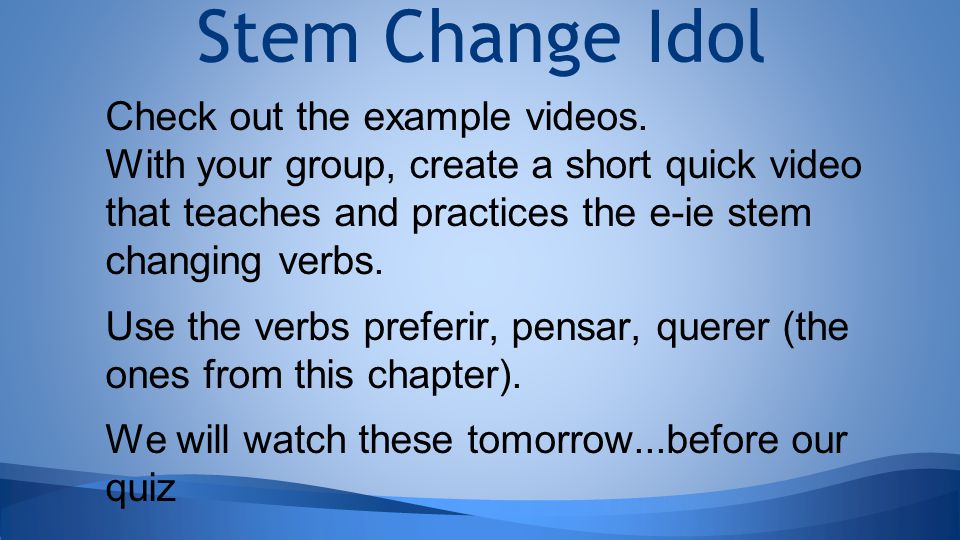 Stem Change Idol

Check out the example videos.
With your group, create a short quick video that teaches and practices the e-ie stem changing verbs.

Use the verbs preferir, pensar, querer (the ones from this chapter).

We will watch these tomorrow...before our quiz